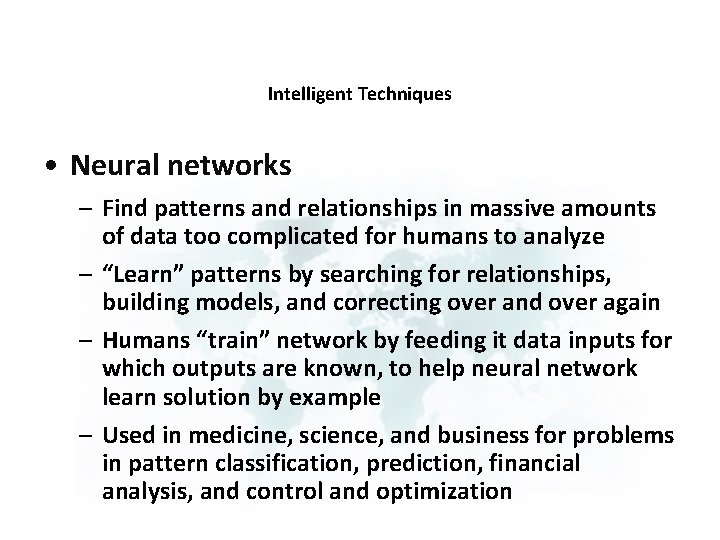 Intelligent Techniques

• Neural networks

– Find patterns and relationships in massive amounts of data too complicated for humans to analyze

– “Learn” patterns by searching for relationships, building models, and correcting over and over again

– Humans “train” network by feeding it data inputs for which outputs are known, to help neural network learn solution by example

– Used in medicine, science, and business for problems in pattern classification, prediction, financial analysis, and control and optimization